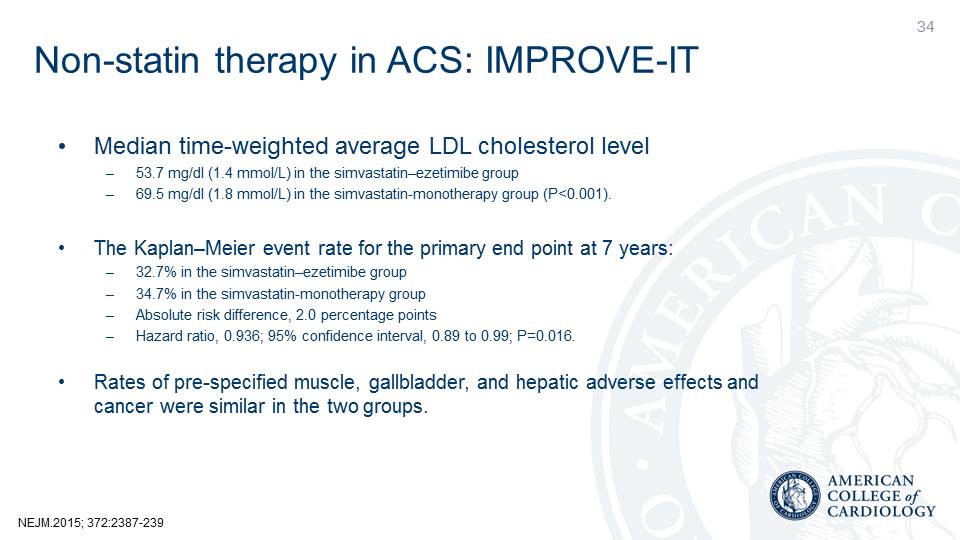 34

Non-statin therapy in ACS: IMPROVE-IT

• Median time-weighted average LDL cholesterol level
– 53.7 mg/dl (1.4 mmol/L) in the simvastatin–ezetimibe group
– 69.5 mg/dl (1.8 mmol/L) in the simvastatin-monotherapy group (P<0.001).

• The Kaplan–Meier event rate for the primary end point at 7 years:
– 32.7% in the simvastatin–ezetimibe group
– 34.7% in the simvastatin-monotherapy group
– Absolute risk difference, 2.0 percentage points
– Hazard ratio, 0.936; 95% confidence interval, 0.89 to 0.99; P=0.016.

• Rates of pre-specified muscle, gallbladder, and hepatic adverse effects and cancer were similar in the two groups.

NEJM.2015; 372:2387-239

AMERICAN COLLEGE of CARDIOLOGY